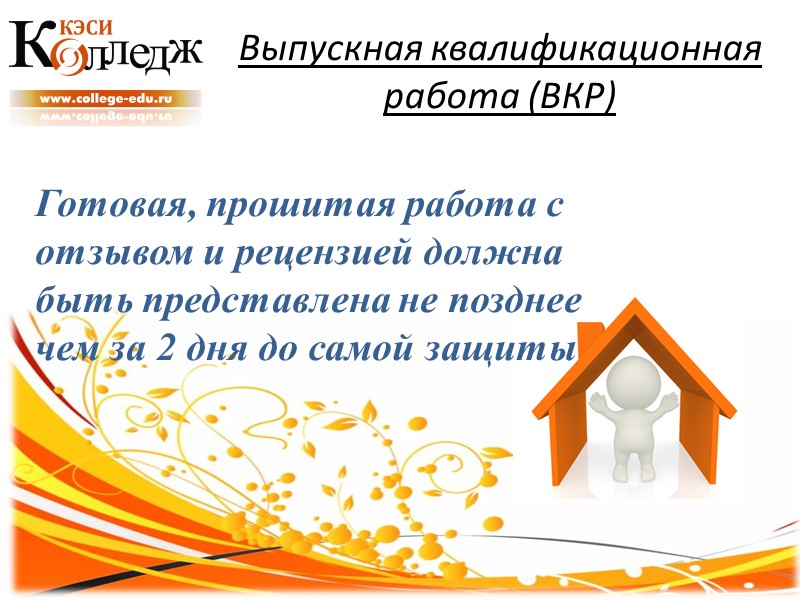 КЭСИ Колледж
www.college-edu.ru

Выпускная квалификационная работа (ВКР)

Готовая, прошитая работа с отзывом и рецензией должна быть представлена не позднее чем за 2 дня до самой защиты